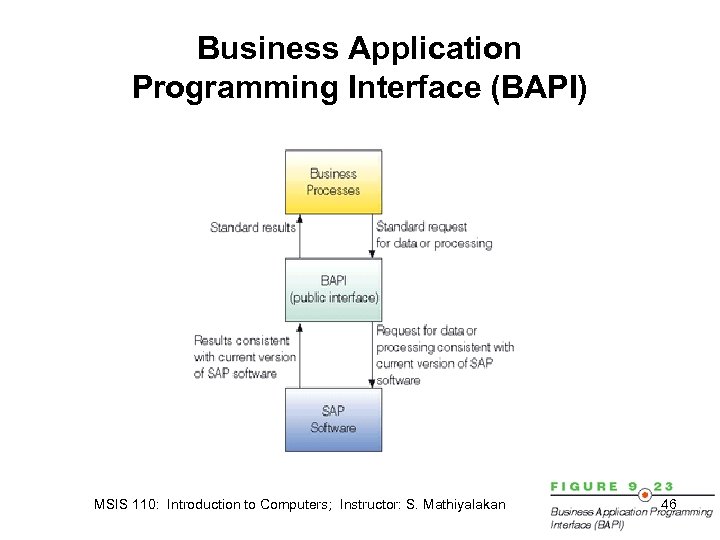 Business Application Programming Interface (BAPI)

Business Processes

Standard results

Standard request for data or processing

BAPI (public interface)

Results consistent with current version of SAP software

Request for data or processing consistent with current version of SAP software

SAP Software

MSIS 110: Introduction to Computers; Instructor: S. Mathiyalakan

46

FIGURE 9.23

Business Application Programming Interface (BAPI)